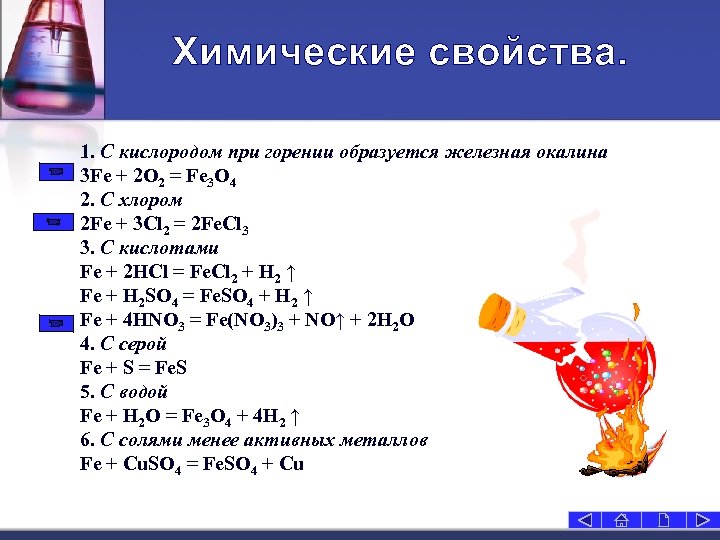 Химические свойства.

1. С кислородом при горении образуется железная окалина
$3Fe + 2O_2 = Fe_3O_4$
2. С хлором
$2Fe + 3Cl_2 = 2FeCl_3$
3. С кислотами
$Fe + 2HCl = FeCl_2 + H_2 \uparrow$
$Fe + H_2SO_4 = FeSO_4 + H_2 \uparrow$
$Fe + 4HNO_3 = Fe(NO_3)_3 + NO\uparrow + 2H_2O$
4. С серой
$Fe + S = FeS$
5. С водой
$Fe + H_2O = Fe_3O_4 + 4H_2 \uparrow$
6. С солями менее активных металлов
$Fe + CuSO_4 = FeSO_4 + Cu$